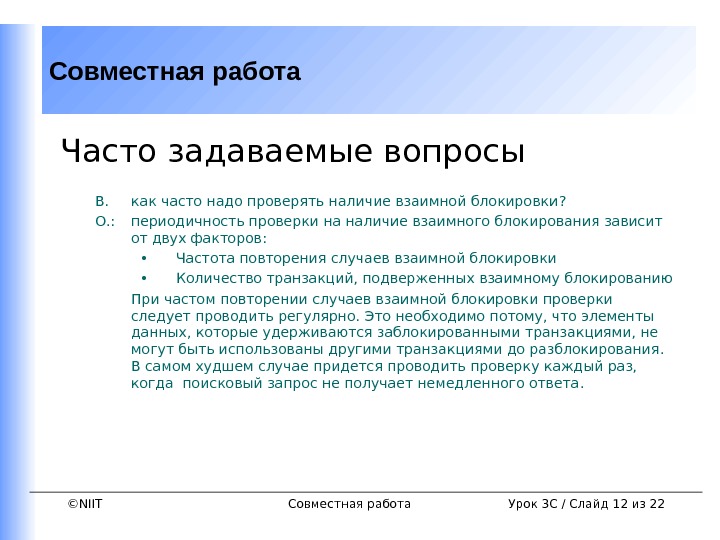 Совместная работа

Часто задаваемые вопросы

В. как часто надо проверять наличие взаимной блокировки?

О.: периодичность проверки на наличие взаимного блокирования зависит от двух факторов:

• Частота повторения случаев взаимной блокировки

• Количество транзакций, подверженных взаимному блокированию

При частом повторении случаев взаимной блокировки проверки следует проводить регулярно. Это необходимо потому, что элементы данных, которые удерживаются заблокированными транзакциями, не могут быть использованы другими транзакциями до разблокирования. В самом худшем случае придется проводить проверку каждый раз, когда поисковый запрос не получает немедленного ответа.

©NIIT Совместная работа Урок 3С / Слайд 12 из 22